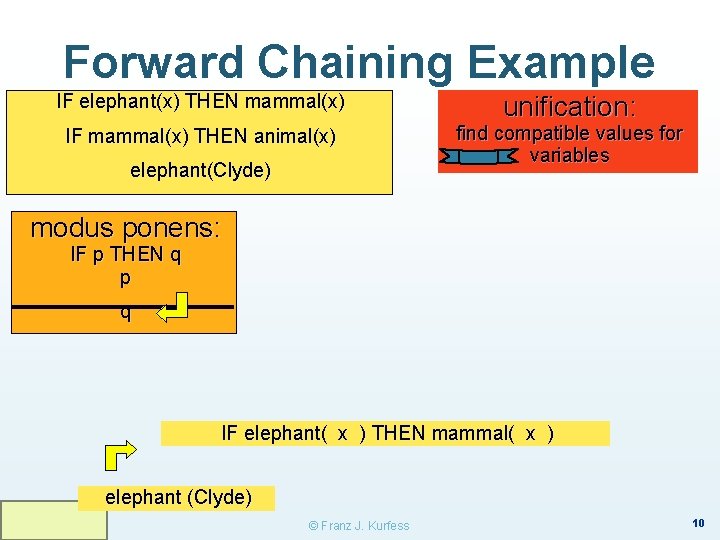 Forward Chaining Example

IF elephant(x) THEN mammal(x)

IF mammal(x) THEN animal(x)

elephant(Clyde)

unification:
find compatible values for variables

modus ponens:
IF p THEN q
p
q

IF elephant( x ) THEN mammal( x )

elephant (Clyde)

© Franz J. Kurfess

10